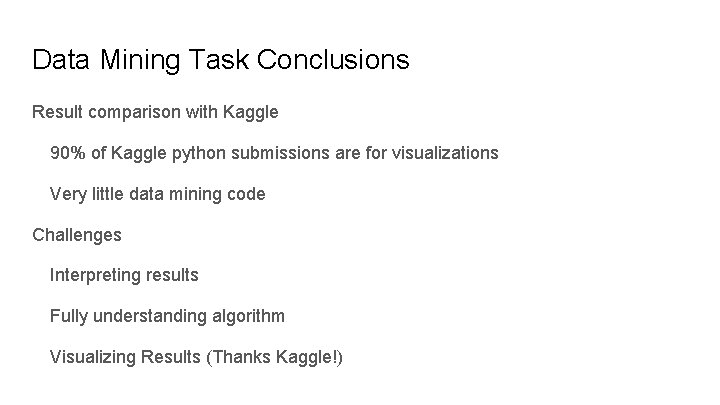 Data Mining Task Conclusions

Result comparison with Kaggle

90% of Kaggle python submissions are for visualizations

Very little data mining code

Challenges

Interpreting results

Fully understanding algorithm

Visualizing Results (Thanks Kaggle!)